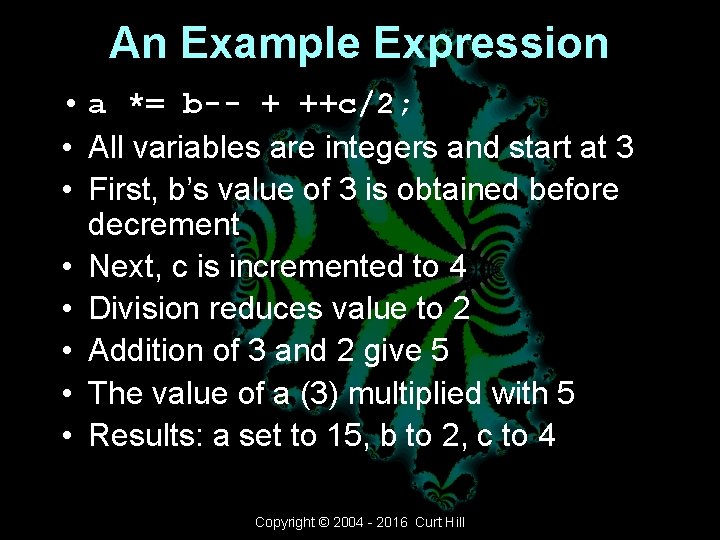 An Example Expression

• a *= b-- + ++c/2;
• All variables are integers and start at 3
• First, b's value of 3 is obtained before decrement
• Next, c is incremented to 4
• Division reduces value to 2
• Addition of 3 and 2 give 5
• The value of a (3) multiplied with 5
• Results: a set to 15, b to 2, c to 4

Copyright © 2004 - 2016 Curt Hill